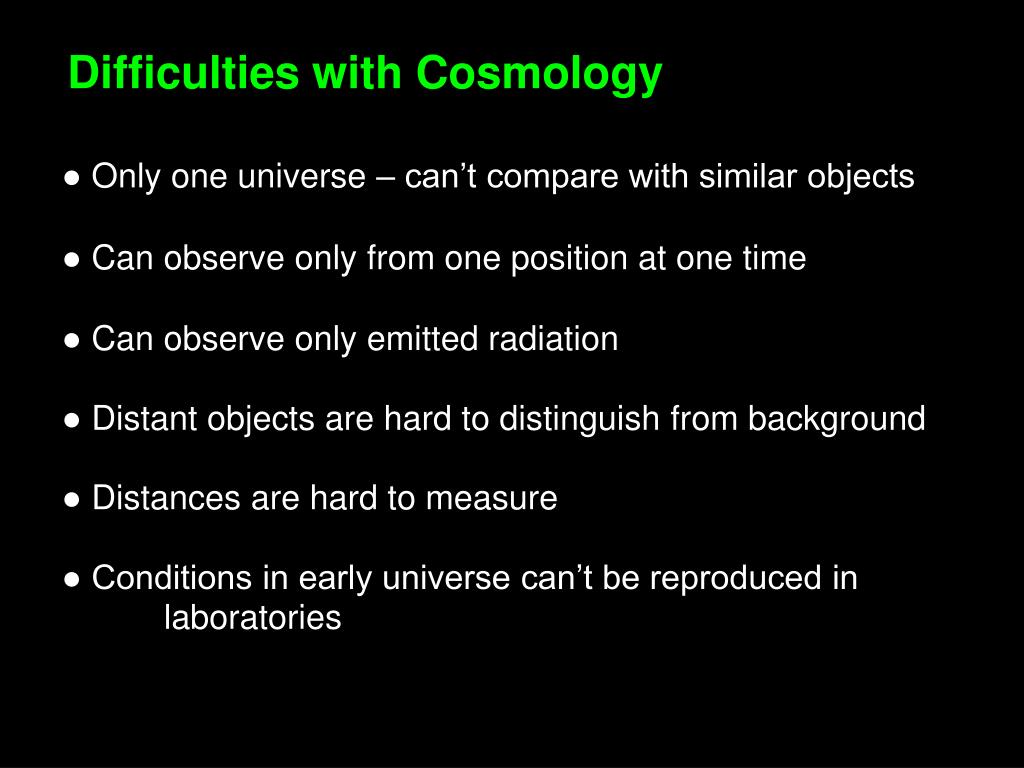 Difficulties with Cosmology

● Only one universe – can’t compare with similar objects

● Can observe only from one position at one time

● Can observe only emitted radiation

● Distant objects are hard to distinguish from background

● Distances are hard to measure

● Conditions in early universe can’t be reproduced in laboratories